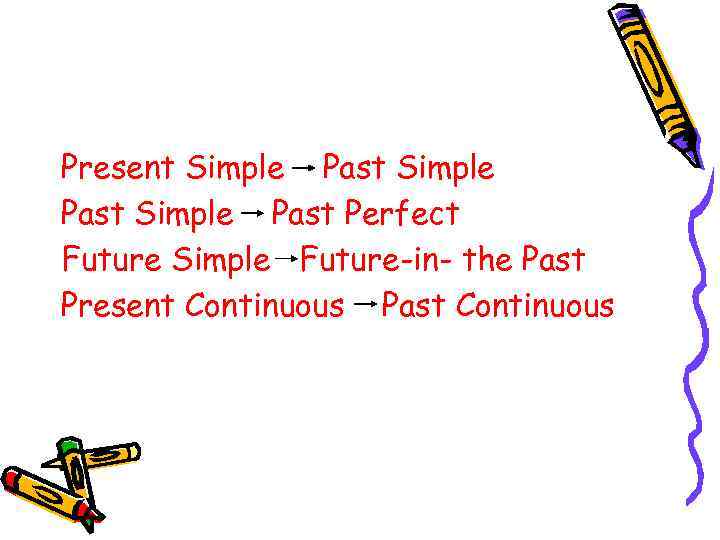 Present Simple → Past Simple
Past Simple → Past Perfect
Future Simple → Future-in- the Past
Present Continuous → Past Continuous